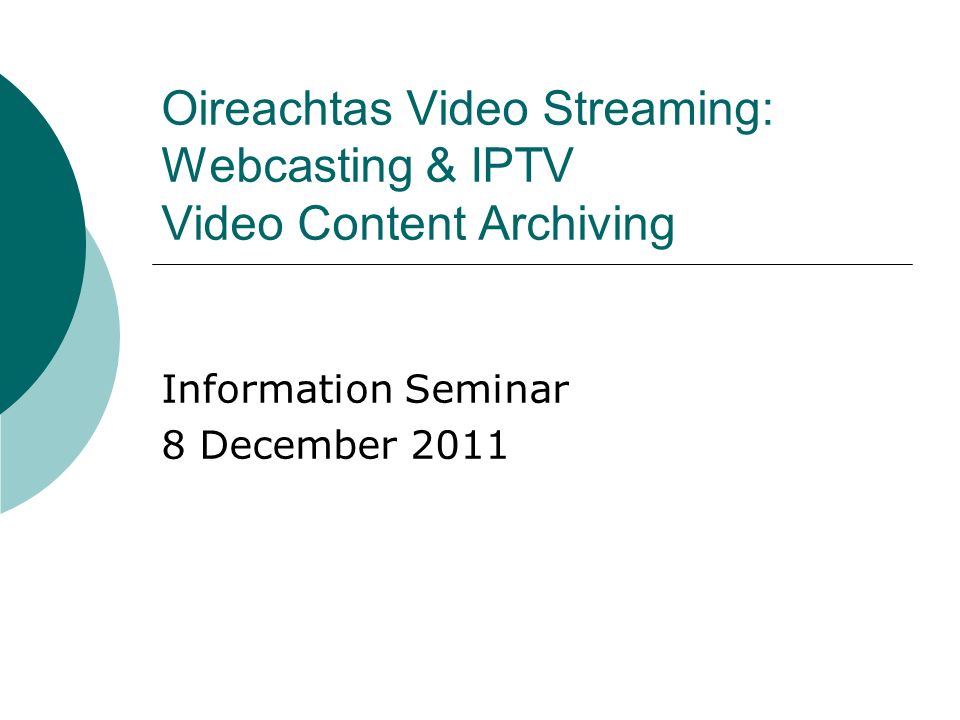 Oireachtas Video Streaming:
Webcasting & IPTV
Video Content Archiving

Information Seminar
8 December 2011